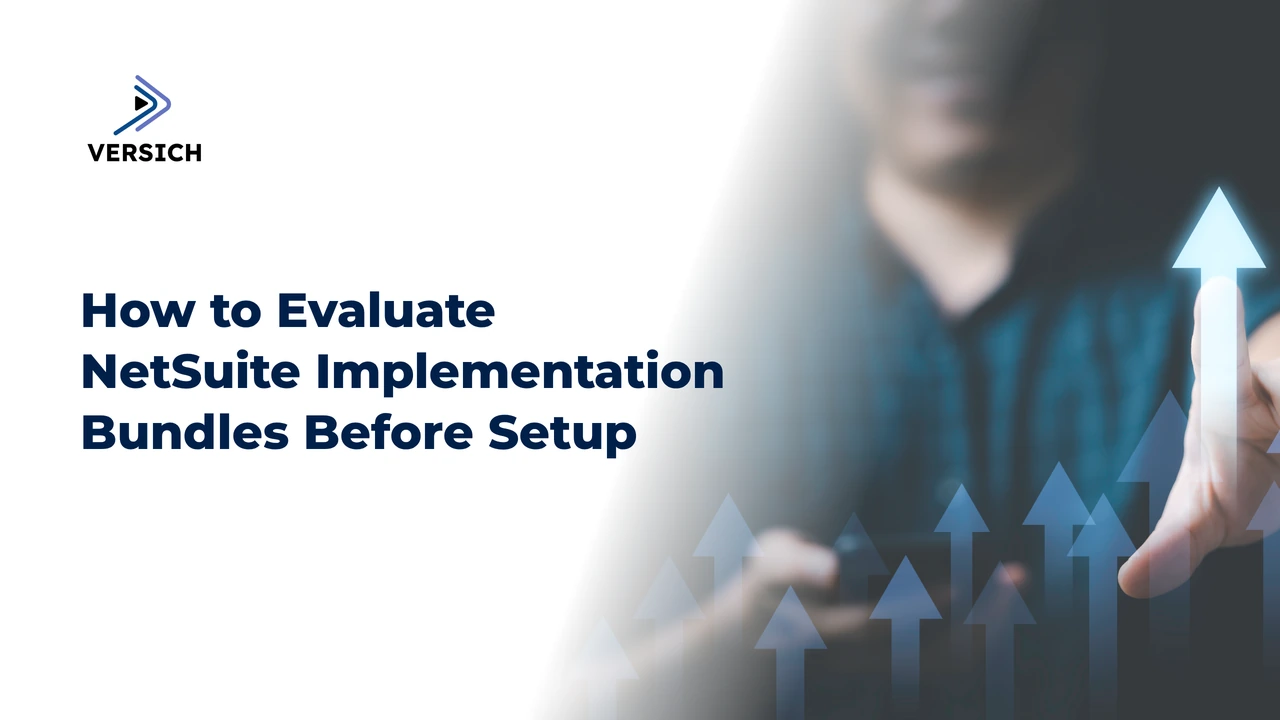 VERSICH

How to Evaluate NetSuite Implementation Bundles Before Setup